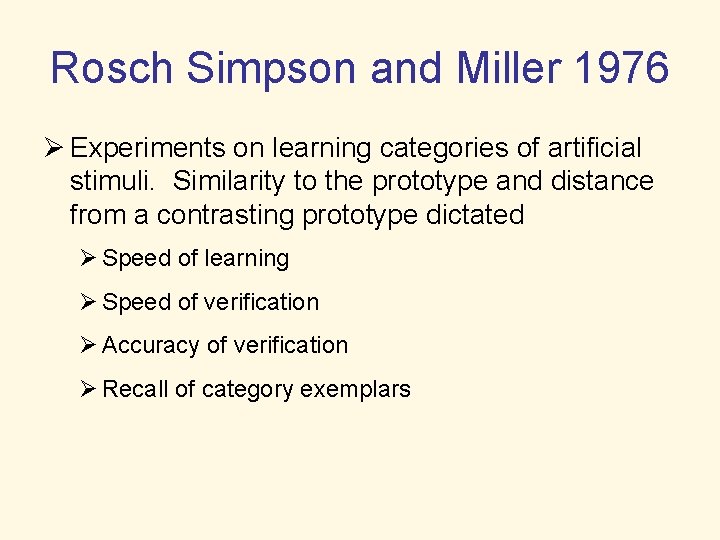 Rosch Simpson and Miller 1976

➢ Experiments on learning categories of artificial stimuli. Similarity to the prototype and distance from a contrasting prototype dictated

➢ Speed of learning

➢ Speed of verification

➢ Accuracy of verification

➢ Recall of category exemplars